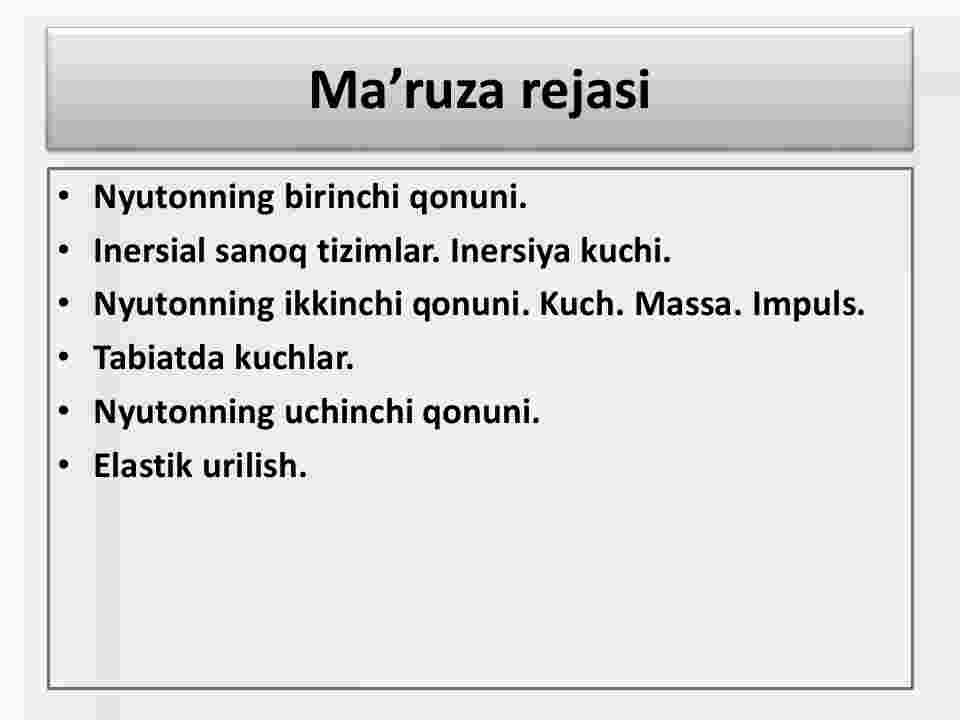 Ma’ruza rejasi

• Nyutonning birinchi qonuni.
• Inersial sanoq tizimlar. Inersiya kuchi.
• Nyutonning ikkinchi qonuni. Kuch. Massa. Impuls.
• Tabiatda kuchlar.
• Nyutonning uchinchi qonuni.
• Elastik urilish.